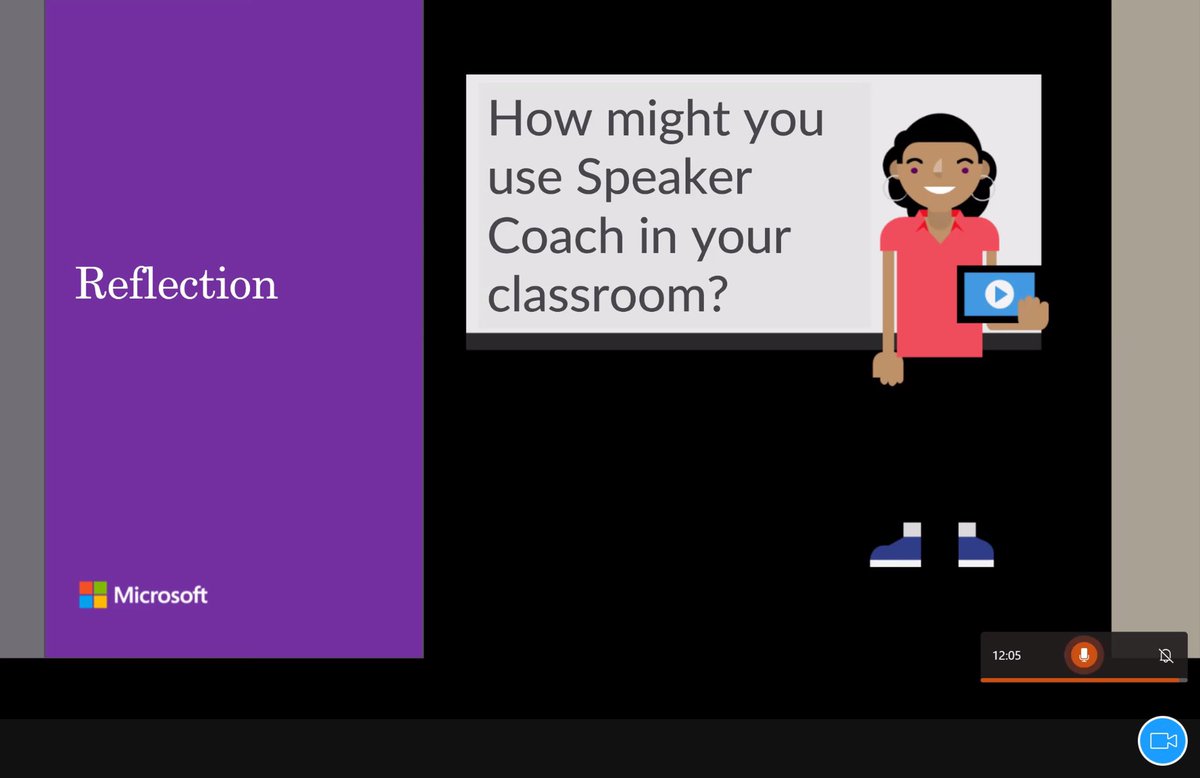 Reflection

Microsoft

How might you use Speaker Coach in your classroom?

12:05